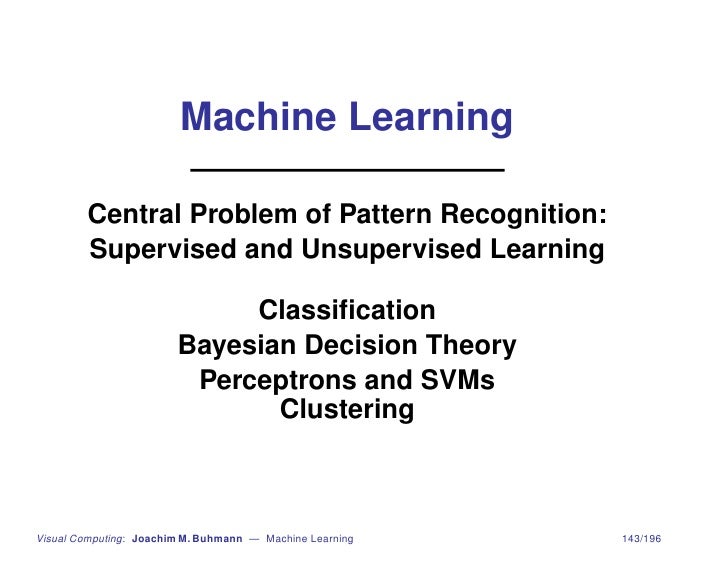 Machine Learning

Central Problem of Pattern Recognition:
Supervised and Unsupervised Learning

Classification
Bayesian Decision Theory
Perceptrons and SVMs
Clustering

Visual Computing: Joachim M. Buhmann — Machine Learning 143/196